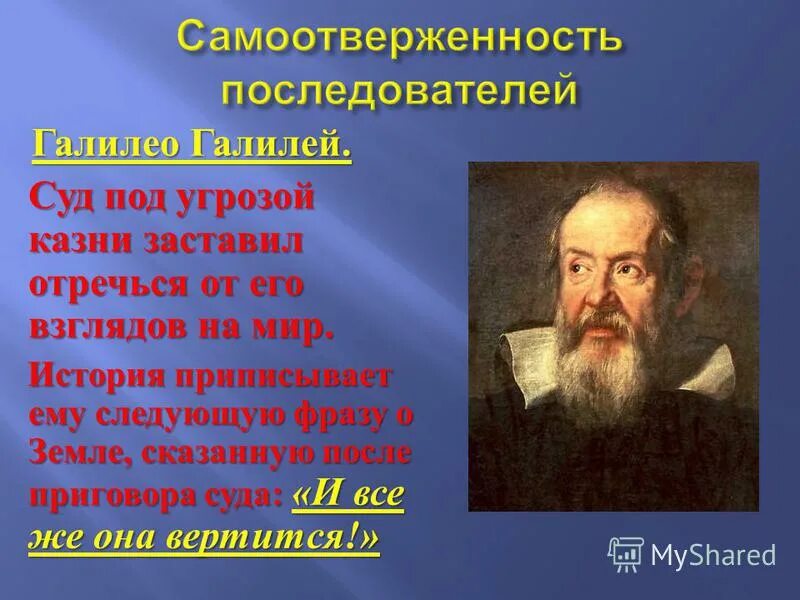 Самоотверженность последователей

Галилео Галилей.

Суд под угрозой казни заставил отречься от его взглядов на мир.

История приписывает ему следующую фразу о Земле, сказанную после приговора суда: «И все же она вертится!»

MyShared